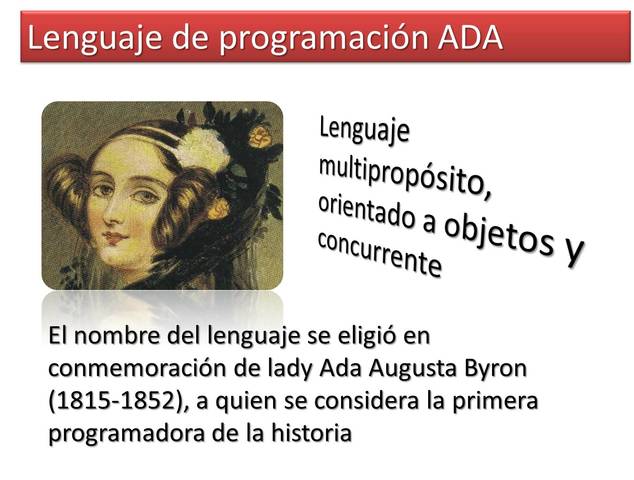 Lenguaje de programación ADA

Lenguaje multipropósito, orientado a objetos y concurrente

El nombre del lenguaje se eligió en conmemoración de lady Ada Augusta Byron (1815-1852), a quien se considera la primera programadora de la historia